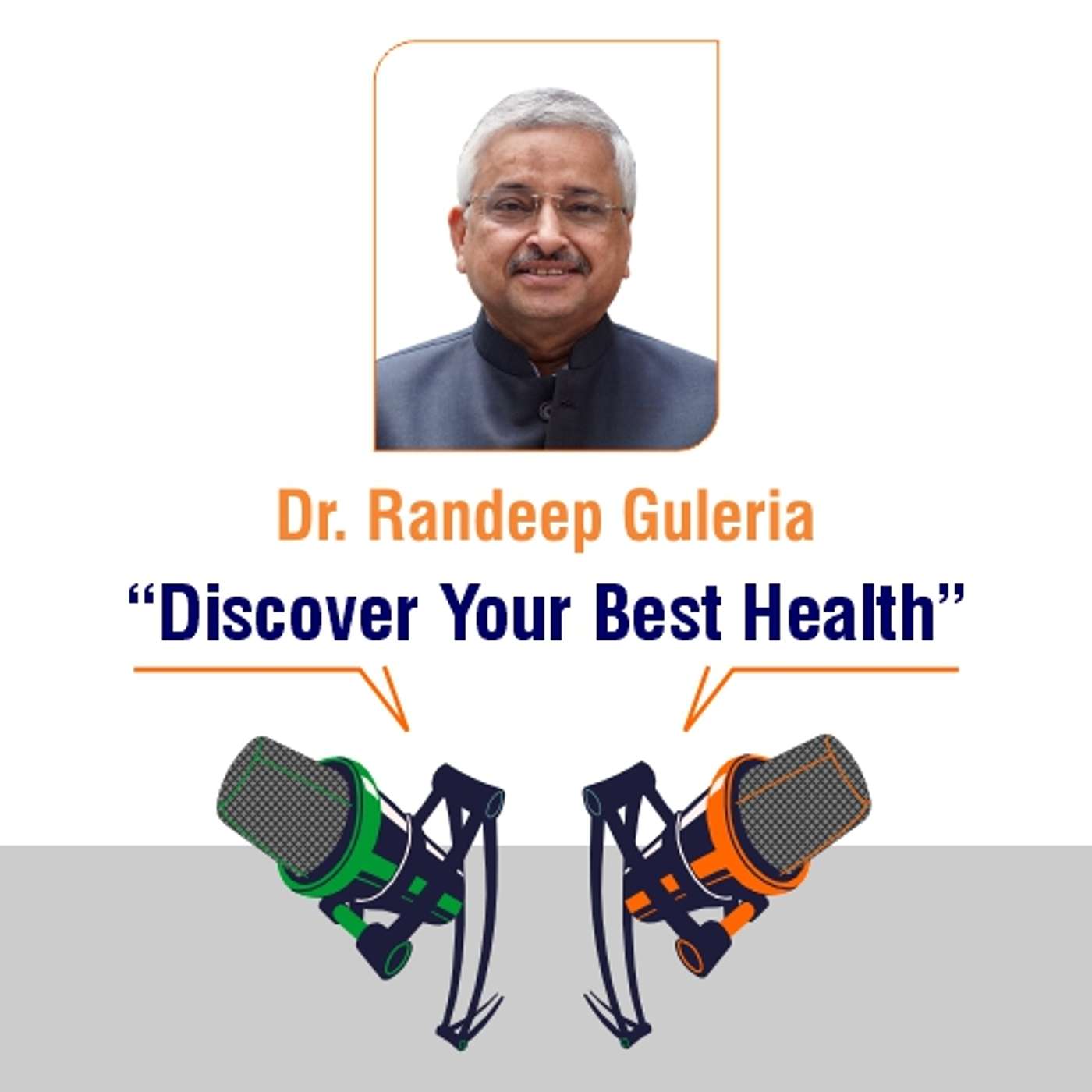 Dr. Randeep Guleria

“Discover Your Best Health”